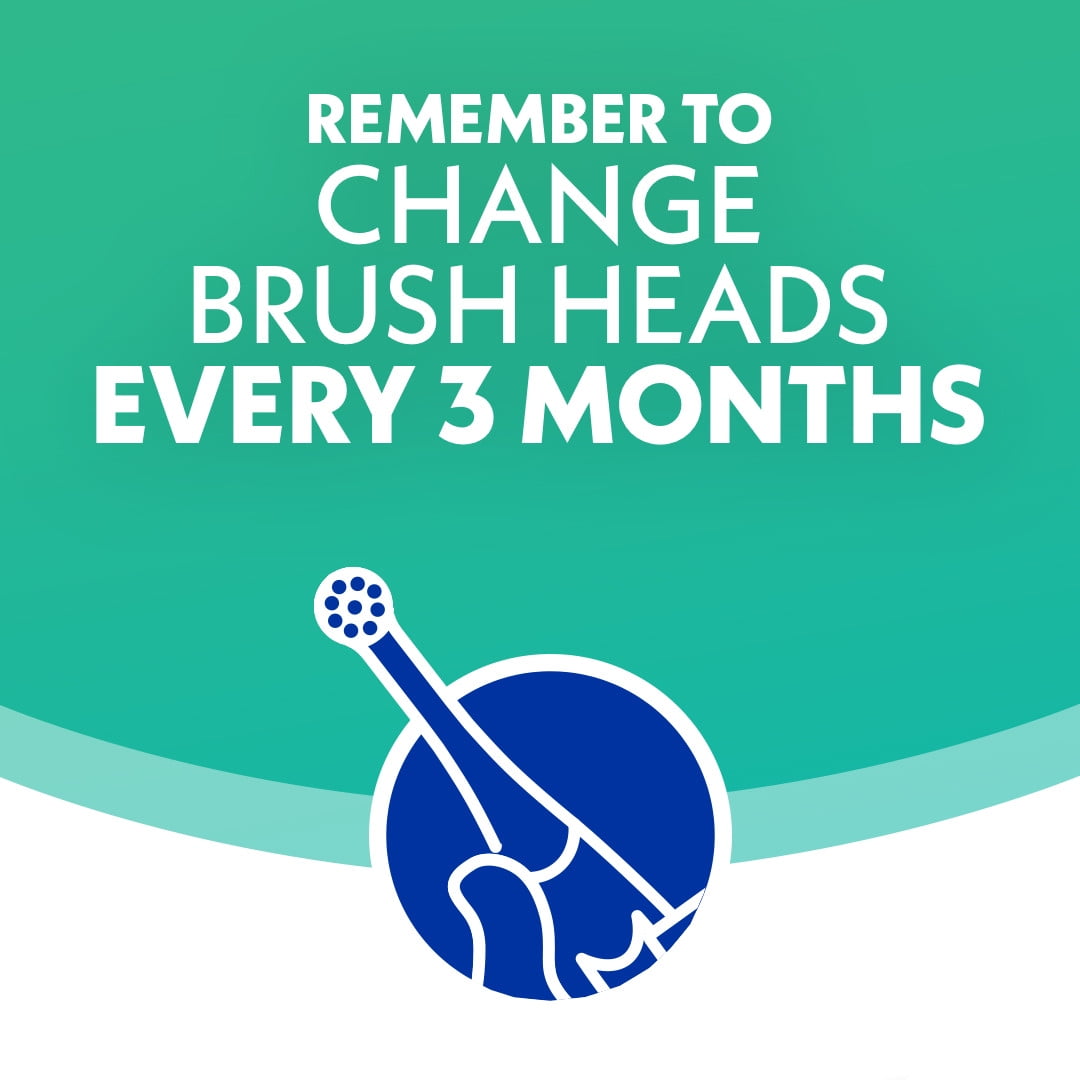 REMEMBER TO
CHANGE
BRUSH HEADS
EVERY 3 MONTHS